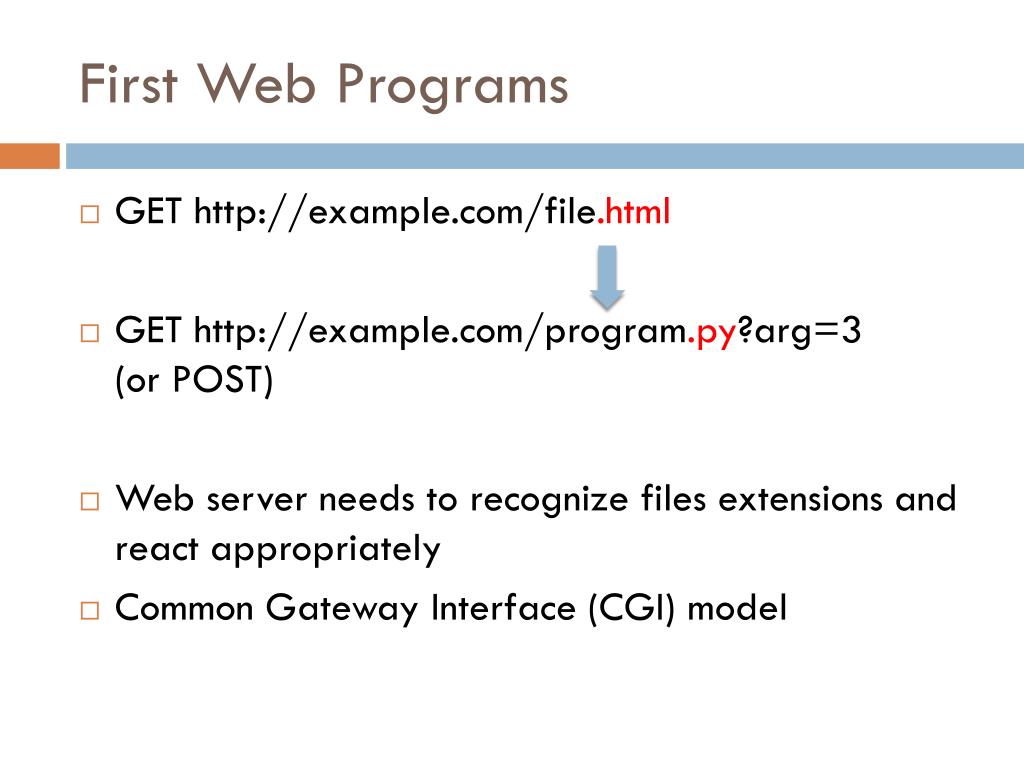 First Web Programs

□ GET http://example.com/file.html

□ GET http://example.com/program.py?arg=3 (or POST)

□ Web server needs to recognize files extensions and react appropriately

□ Common Gateway Interface (CGI) model